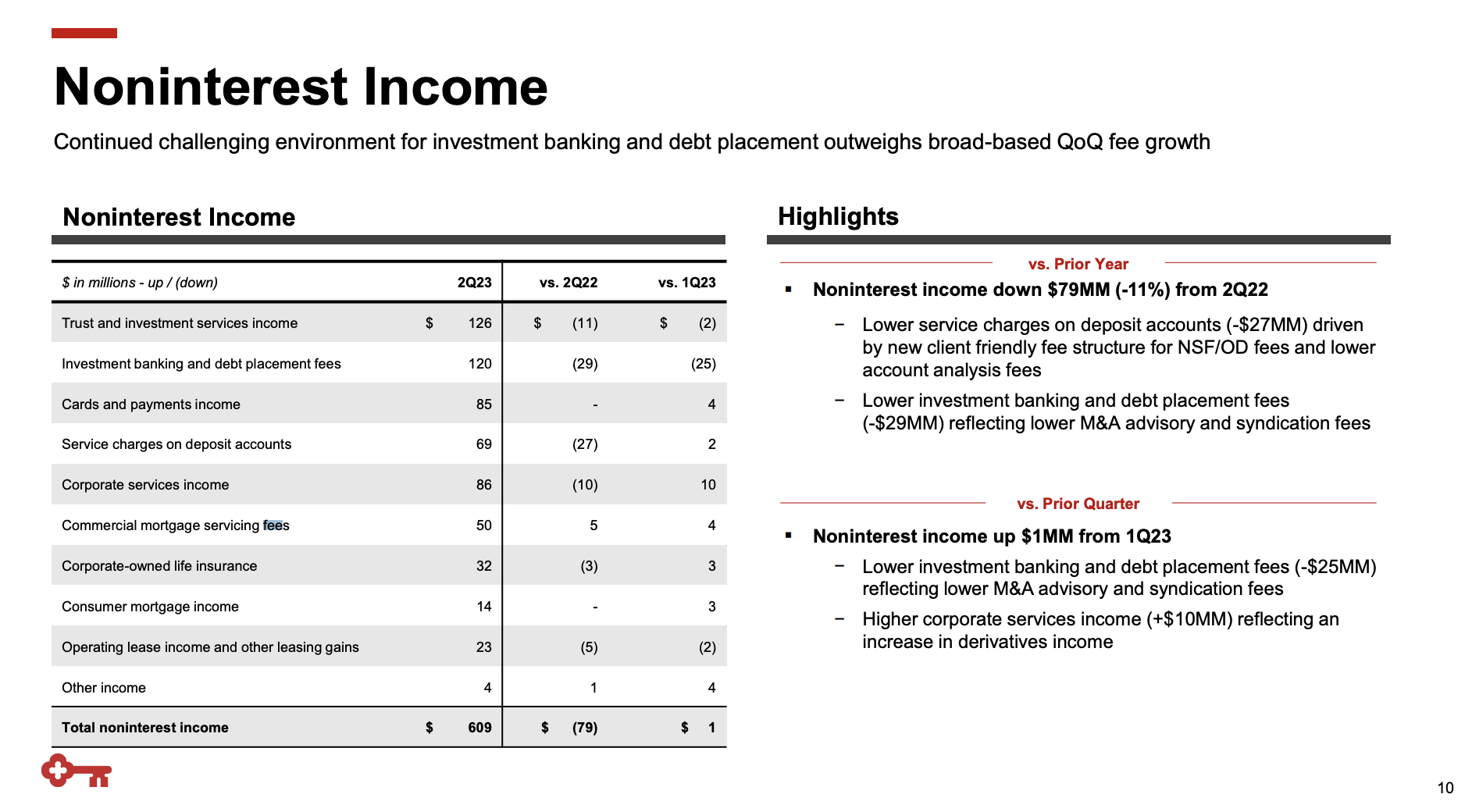 Noninterest Income

Continued challenging environment for investment banking and debt placement outweighs broad-based QoQ fee growth

Noninterest Income

| $ in millions - up / (down) | 2Q23 | vs. 2Q22 | vs. 1Q23 |
|---|---|---|---|
| Trust and investment services income | $ 126 | $ (11) | $ (2) |
| Investment banking and debt placement fees | 120 | (29) | (25) |
| Cards and payments income | 85 | - | 4 |
| Service charges on deposit accounts | 69 | (27) | 2 |
| Corporate services income | 86 | (10) | 10 |
| Commercial mortgage servicing fees | 50 | 5 | 4 |
| Corporate-owned life insurance | 32 | (3) | 3 |
| Consumer mortgage income | 14 | - | 3 |
| Operating lease income and other leasing gains | 23 | (5) | (2) |
| Other income | 4 | 1 | 4 |
| Total noninterest income | $ 609 | $ (79) | $ 1 |

Highlights

vs. Prior Year

▪ Noninterest income down $79MM (-11%) from 2Q22

– Lower service charges on deposit accounts (-$27MM) driven by new client friendly fee structure for NSF/OD fees and lower account analysis fees

– Lower investment banking and debt placement fees (-$29MM) reflecting lower M&A advisory and syndication fees

vs. Prior Quarter

▪ Noninterest income up $1MM from 1Q23

– Lower investment banking and debt placement fees (-$25MM) reflecting lower M&A advisory and syndication fees

– Higher corporate services income (+$10MM) reflecting an increase in derivatives income

10